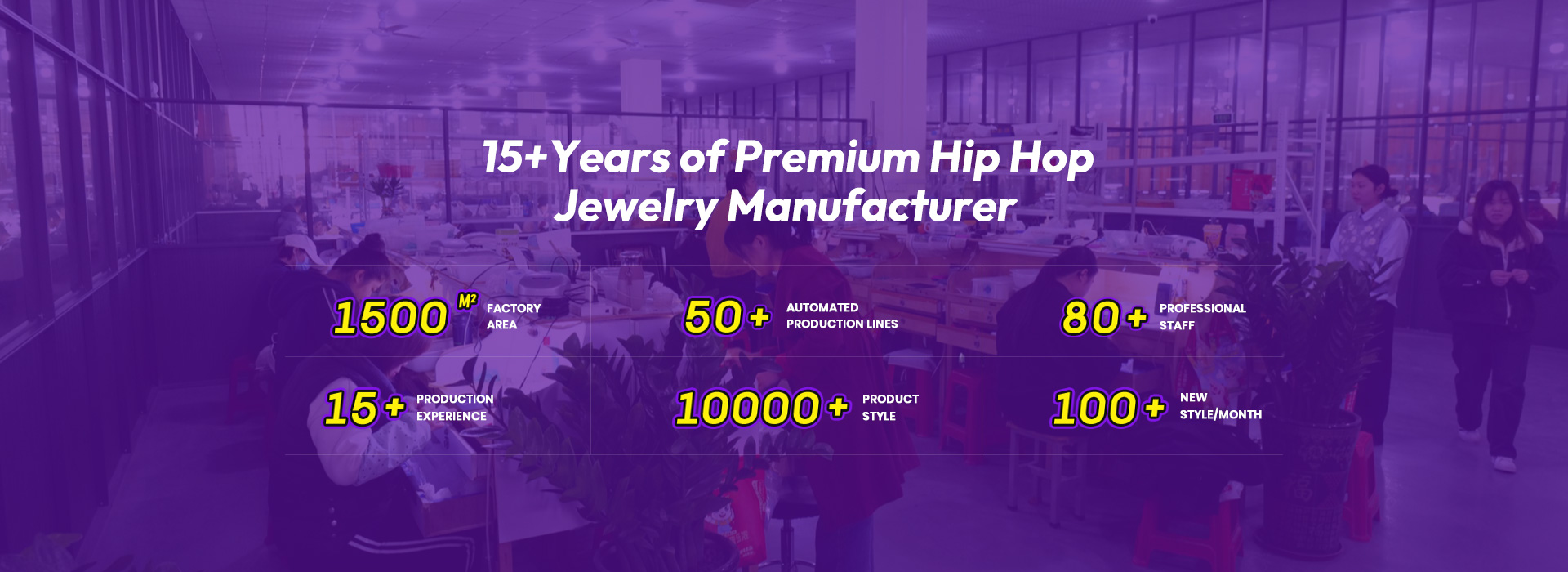 15+Years of Premium Hip Hop Jewelry Manufacturer

1500 $M^2$ FACTORY AREA

50+ AUTOMATED PRODUCTION LINES

80+ PROFESSIONAL STAFF

15+ PRODUCTION EXPERIENCE

10000+ PRODUCT STYLE

100+ NEW STYLE/MONTH